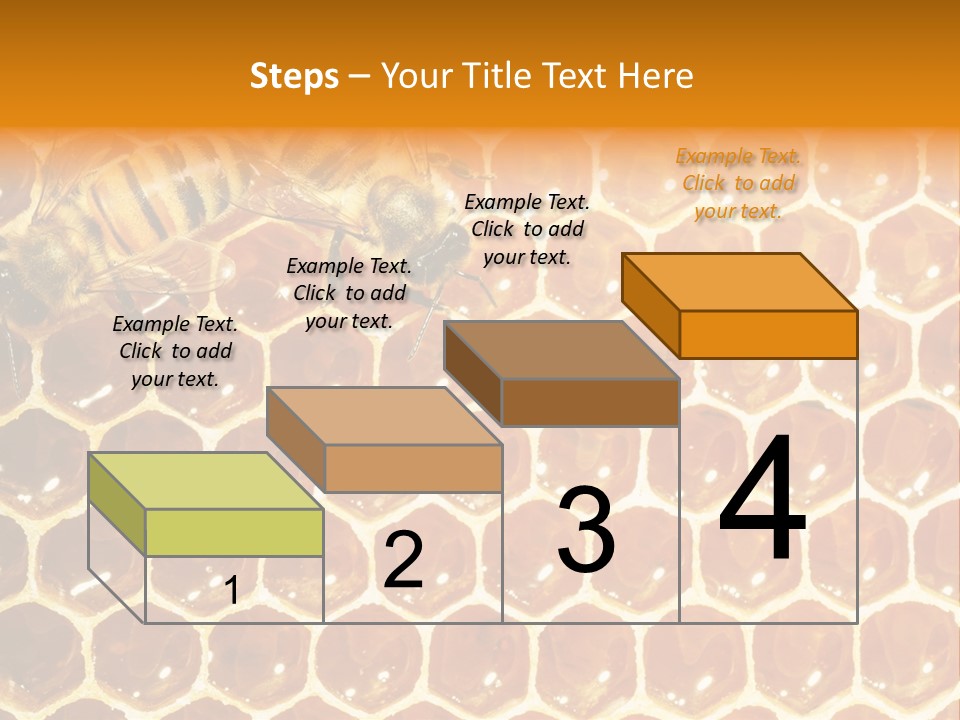 Steps – Your Title Text Here

Example Text. Click to add your text.

Example Text. Click to add your text.

Example Text. Click to add your text.

Example Text. Click to add your text.

1

2

3

4